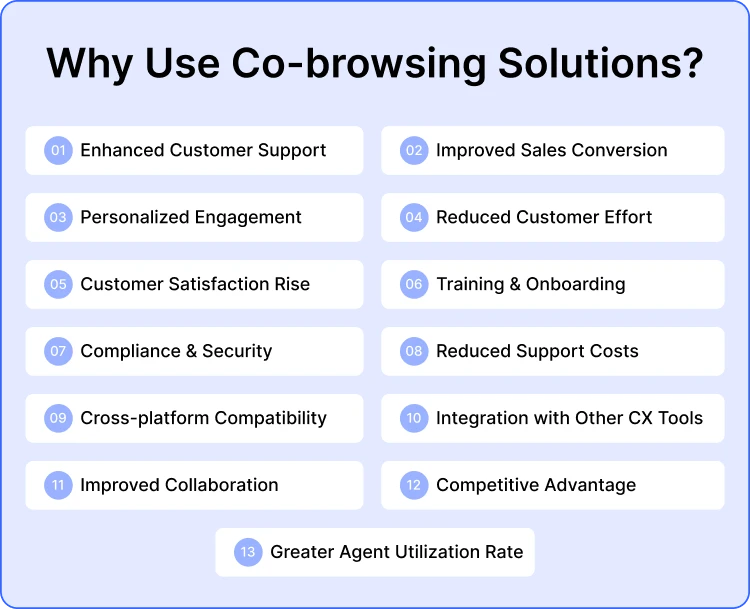 Why Use Co-browsing Solutions?

01 Enhanced Customer Support

02 Improved Sales Conversion

03 Personalized Engagement

04 Reduced Customer Effort

05 Customer Satisfaction Rise

06 Training & Onboarding

07 Compliance & Security

08 Reduced Support Costs

09 Cross-platform Compatibility

10 Integration with Other CX Tools

11 Improved Collaboration

12 Competitive Advantage

13 Greater Agent Utilization Rate